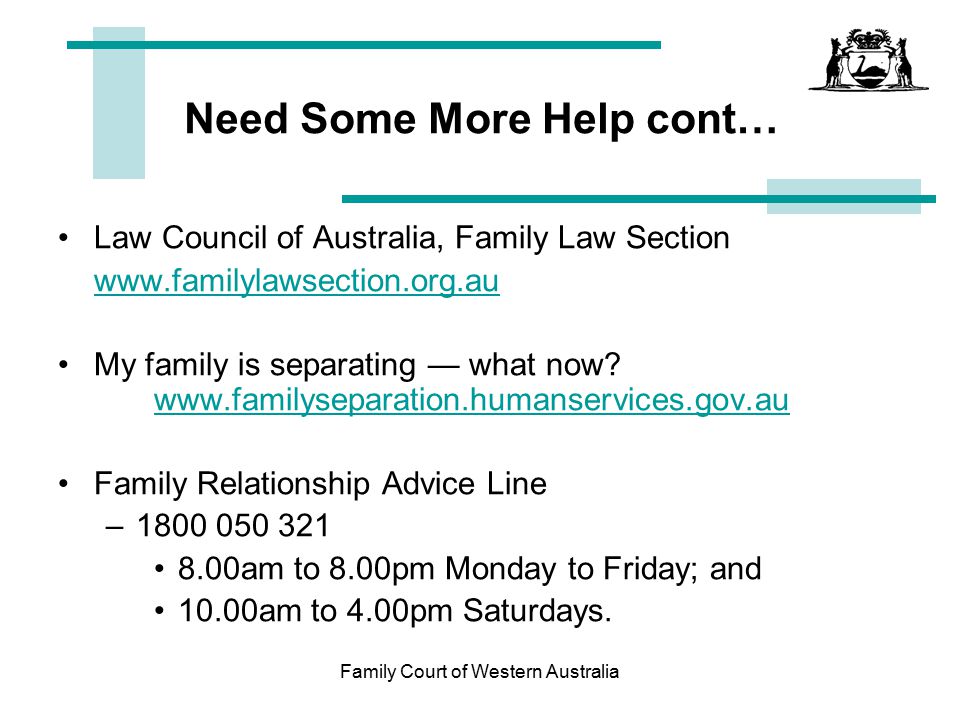 Need Some More Help cont…

• Law Council of Australia, Family Law Section
www.familylawsection.org.au

• My family is separating — what now?
www.familyseparation.humanservices.gov.au

• Family Relationship Advice Line
– 1800 050 321
• 8.00am to 8.00pm Monday to Friday; and
• 10.00am to 4.00pm Saturdays.

Family Court of Western Australia